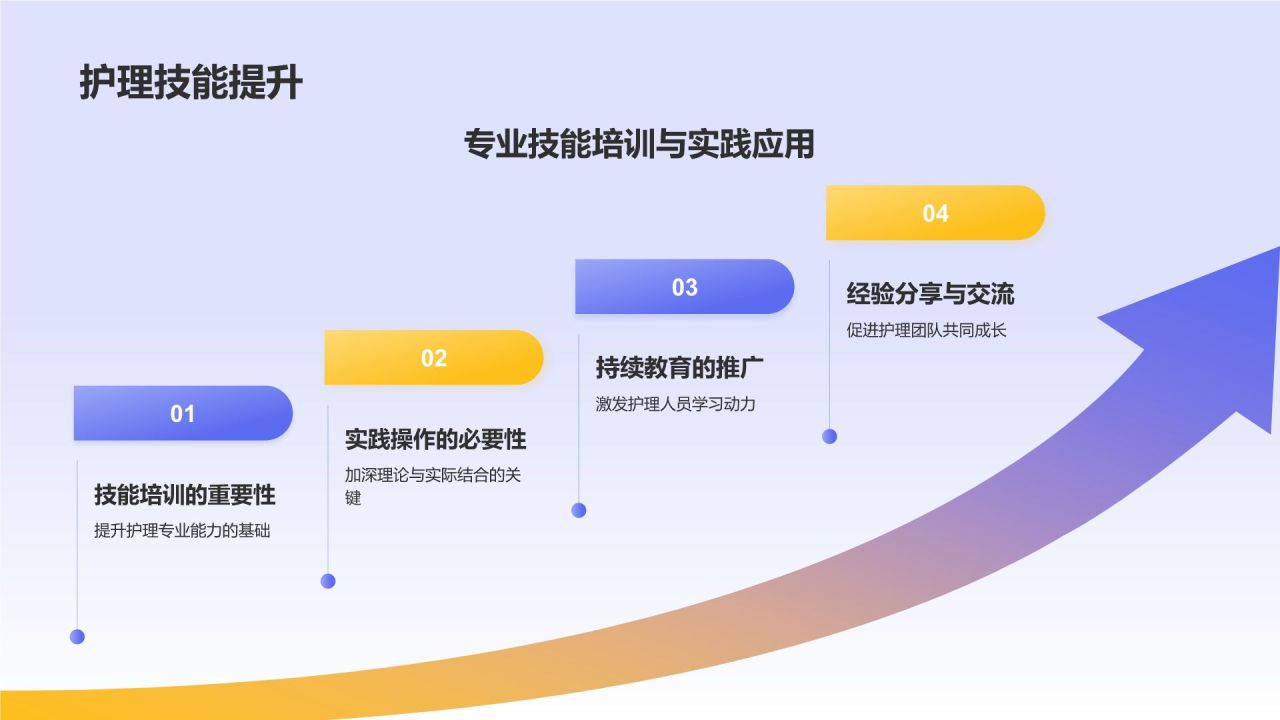 护理技能提升

专业技能培训与实践应用

01

技能培训的重要性

提升护理专业能力的基础

02

实践操作的必要性

加深理论与实际结合的关键

03

持续教育的推广

激发护理人员学习动力

04

经验分享与交流

促进护理团队共同成长